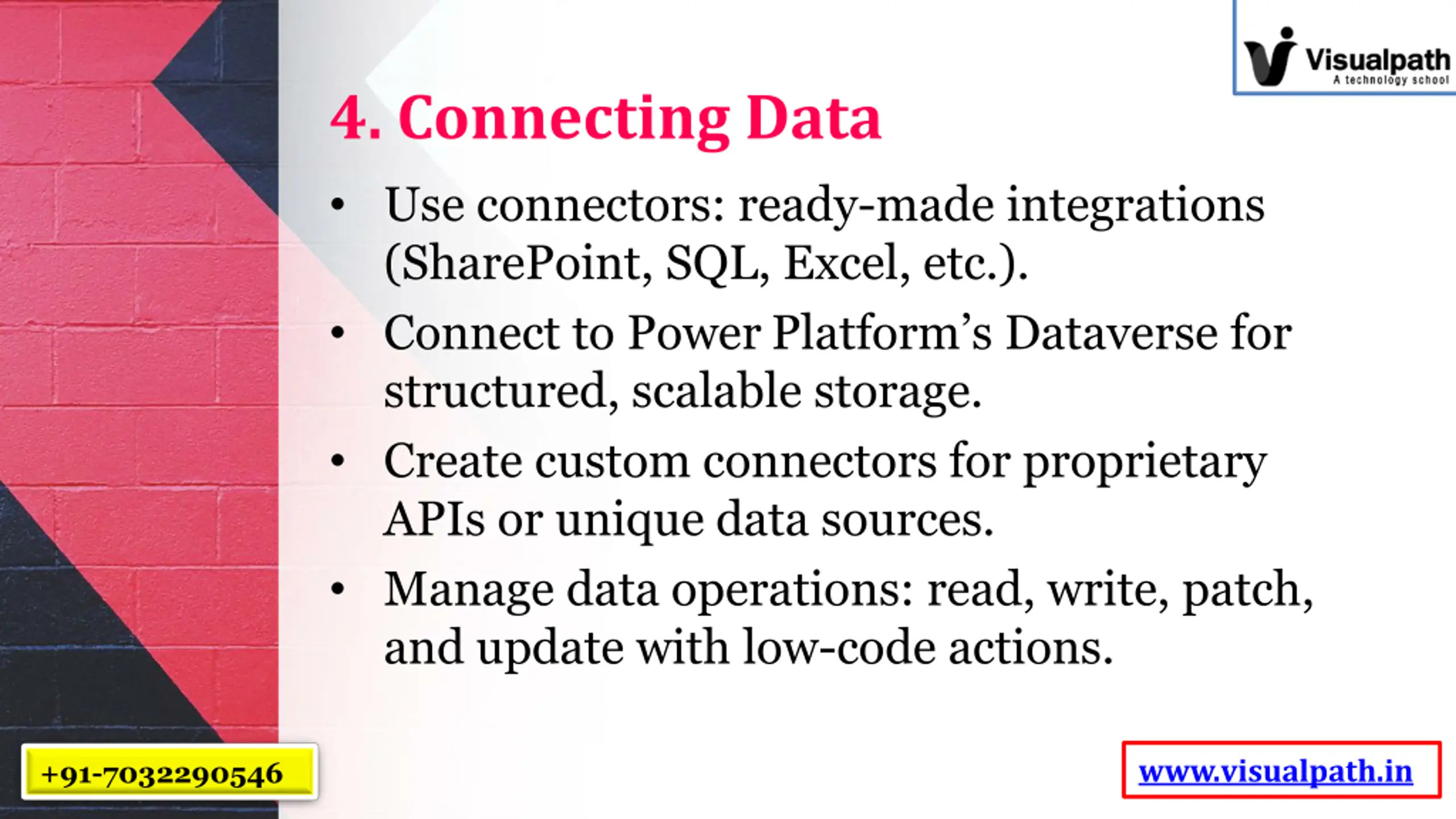 Visualpath
A technology school

4. Connecting Data

• Use connectors: ready-made integrations (SharePoint, SQL, Excel, etc.).
• Connect to Power Platform's Dataverse for structured, scalable storage.
• Create custom connectors for proprietary APIs or unique data sources.
• Manage data operations: read, write, patch, and update with low-code actions.

+91-7032290546

www.visualpath.in